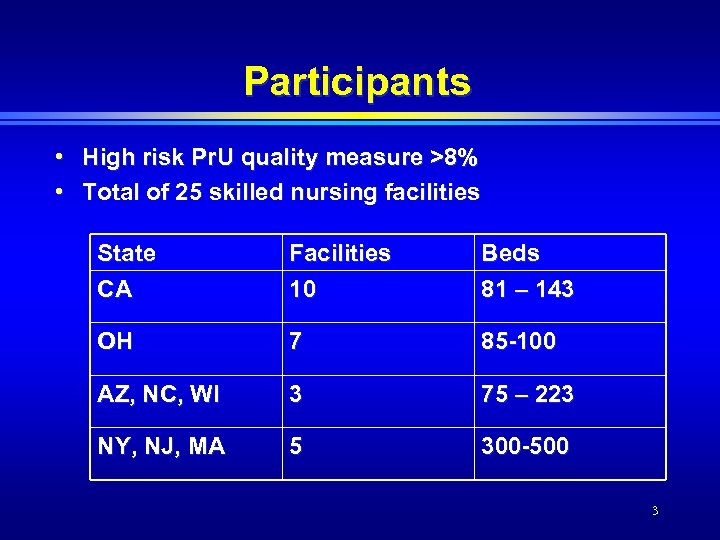 Participants

• High risk PrU quality measure >8%
• Total of 25 skilled nursing facilities

| State | Facilities | Beds |
|---|---|---|
| CA | 10 | 81 – 143 |
| OH | 7 | 85-100 |
| AZ, NC, WI | 3 | 75 – 223 |
| NY, NJ, MA | 5 | 300-500 |

3